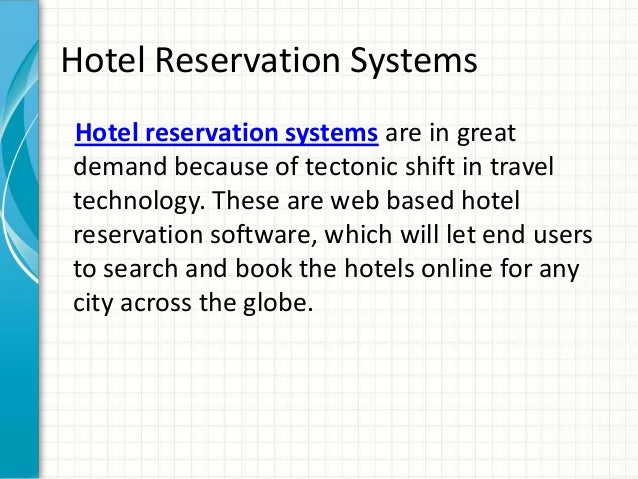 Hotel Reservation Systems

Hotel reservation systems are in great demand because of tectonic shift in travel technology. These are web based hotel reservation software, which will let end users to search and book the hotels online for any city across the globe.